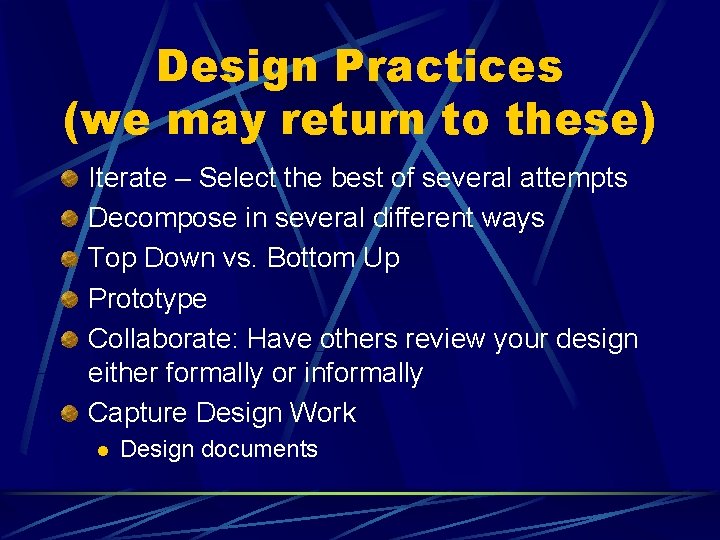 Design Practices
(we may return to these)

Iterate – Select the best of several attempts
Decompose in several different ways
Top Down vs. Bottom Up
Prototype
Collaborate: Have others review your design either formally or informally
Capture Design Work
Design documents